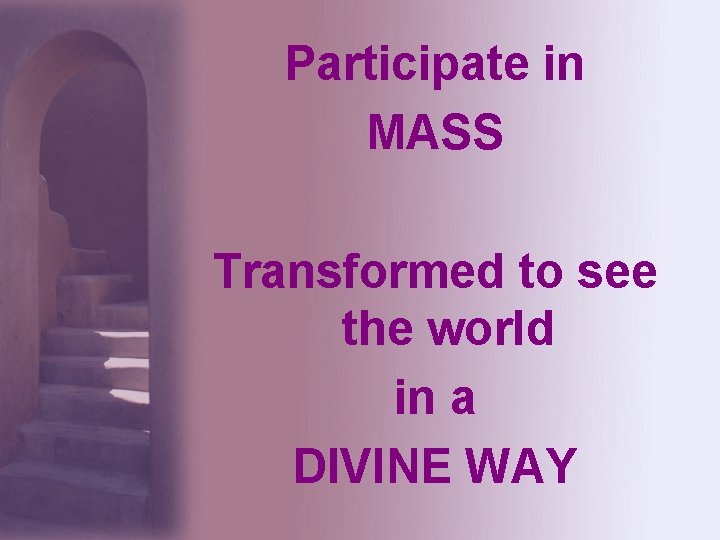 Participate in
MASS

Transformed to see the world
in a
DIVINE WAY